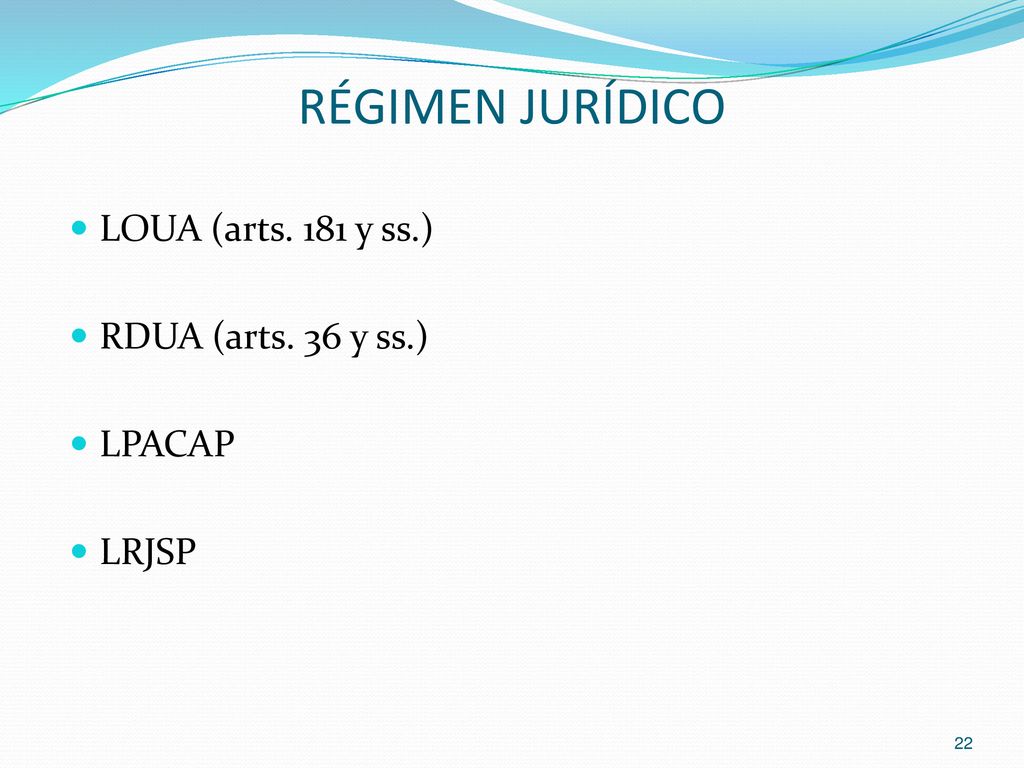 RÉGIMEN JURÍDICO

LOUA (arts. 181 y ss.)

RDUA (arts. 36 y ss.)

LPACAP

LRJSP

22